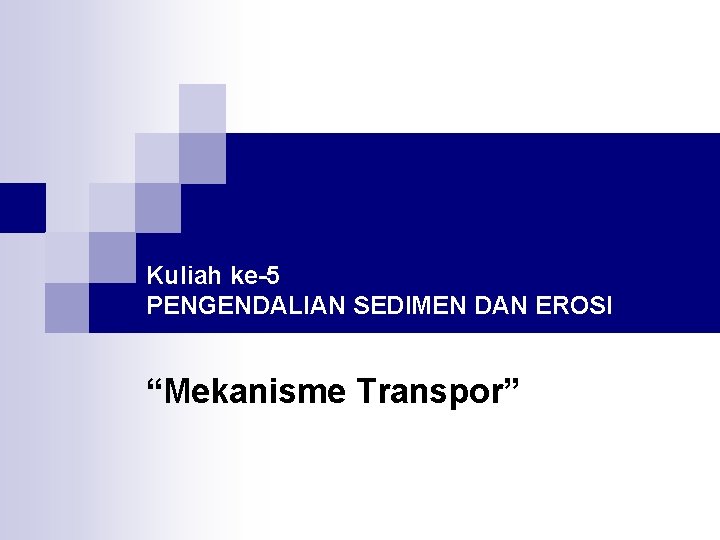 Kuliah ke-5
PENGENDALIAN SEDIMEN DAN EROSI

“Mekanisme Transpor”